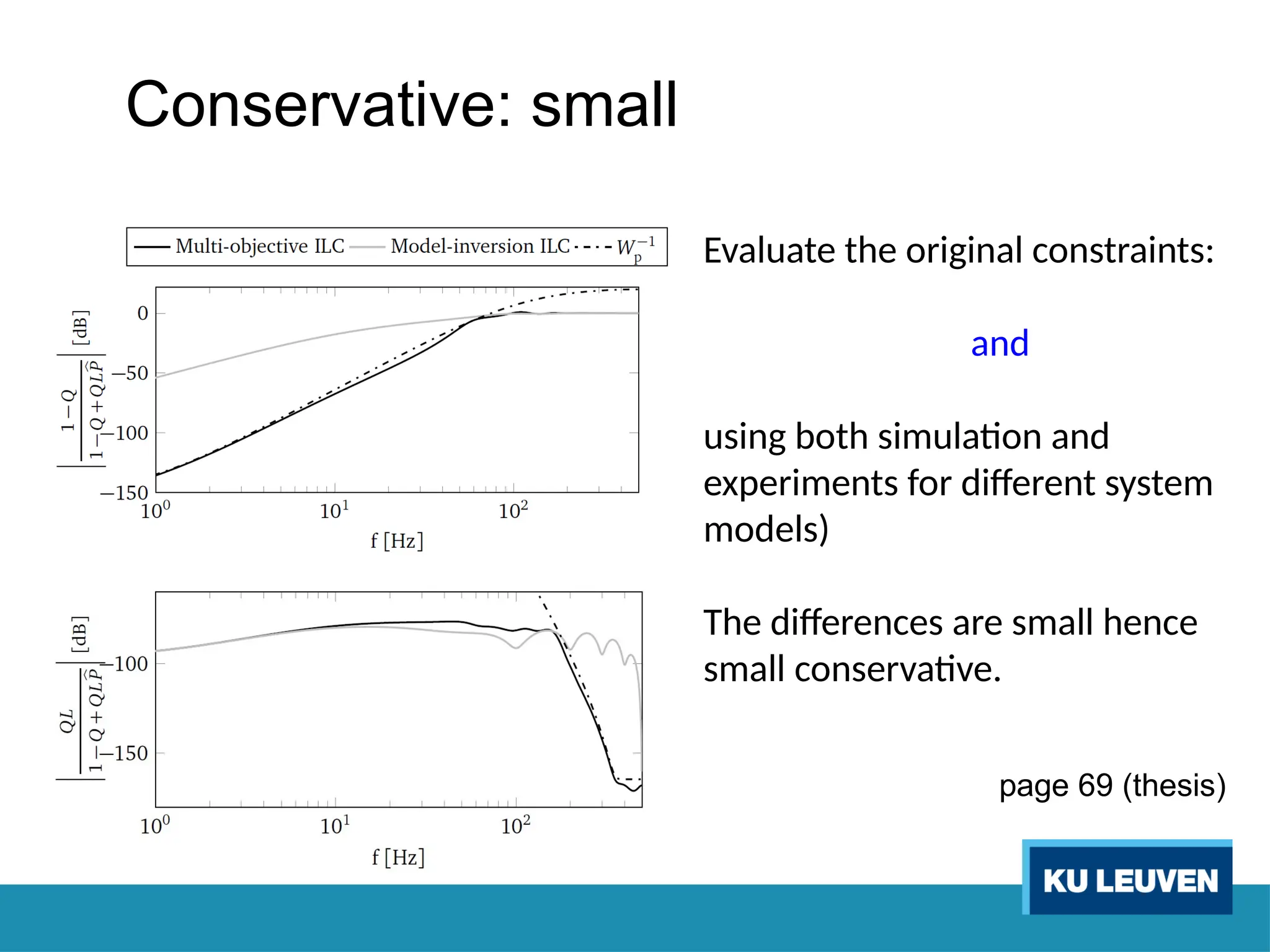 Conservative: small

Multi-objective ILC Model-inversion ILC $W_p^{-1}$

$\left|\frac{1-Q}{1-Q+QL\hat{P}}\right|$ [dB]

0
−50
−100
−150

$10^0$ $10^1$ $10^2$

f [Hz]

$\left|\frac{QL}{1-Q+QL\hat{P}}\right|$ [dB]

−100
−150

$10^0$ $10^1$ $10^2$

f [Hz]

Evaluate the original constraints:

and

using both simulation and experiments for different system models)

The differences are small hence small conservative.

page 69 (thesis)

KU LEUVEN